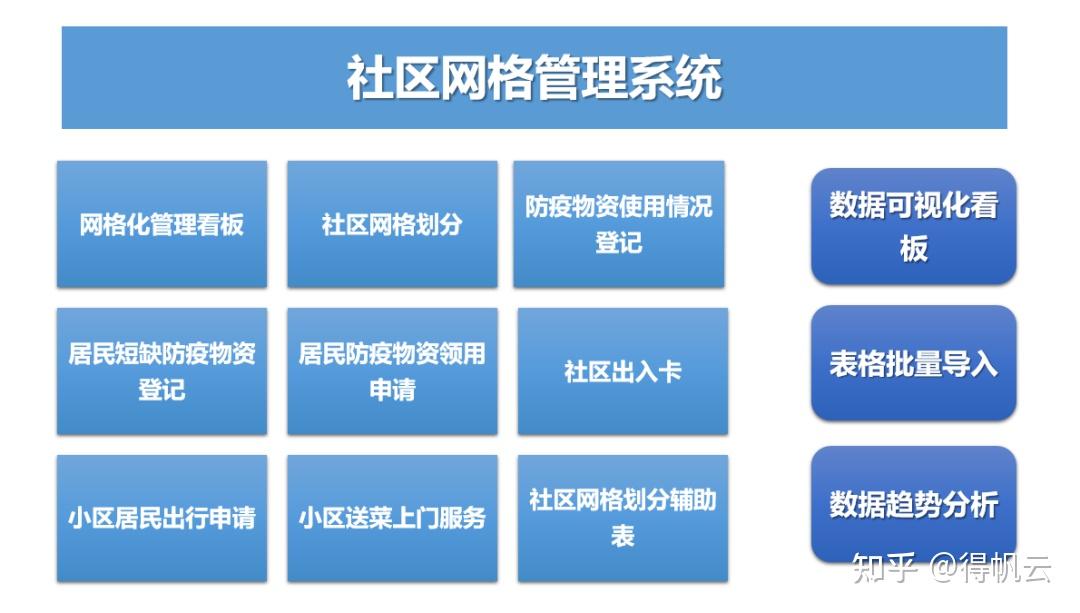 社区网格管理系统

网格化管理看板

社区网格划分

防疫物资使用情况登记

居民短缺防疫物资登记

居民防疫物资领用申请

社区出入卡

小区居民出行申请

小区送菜上门服务

社区网格划分辅助表

数据可视化看板

表格批量导入

数据趋势分析

知乎 @得帆云